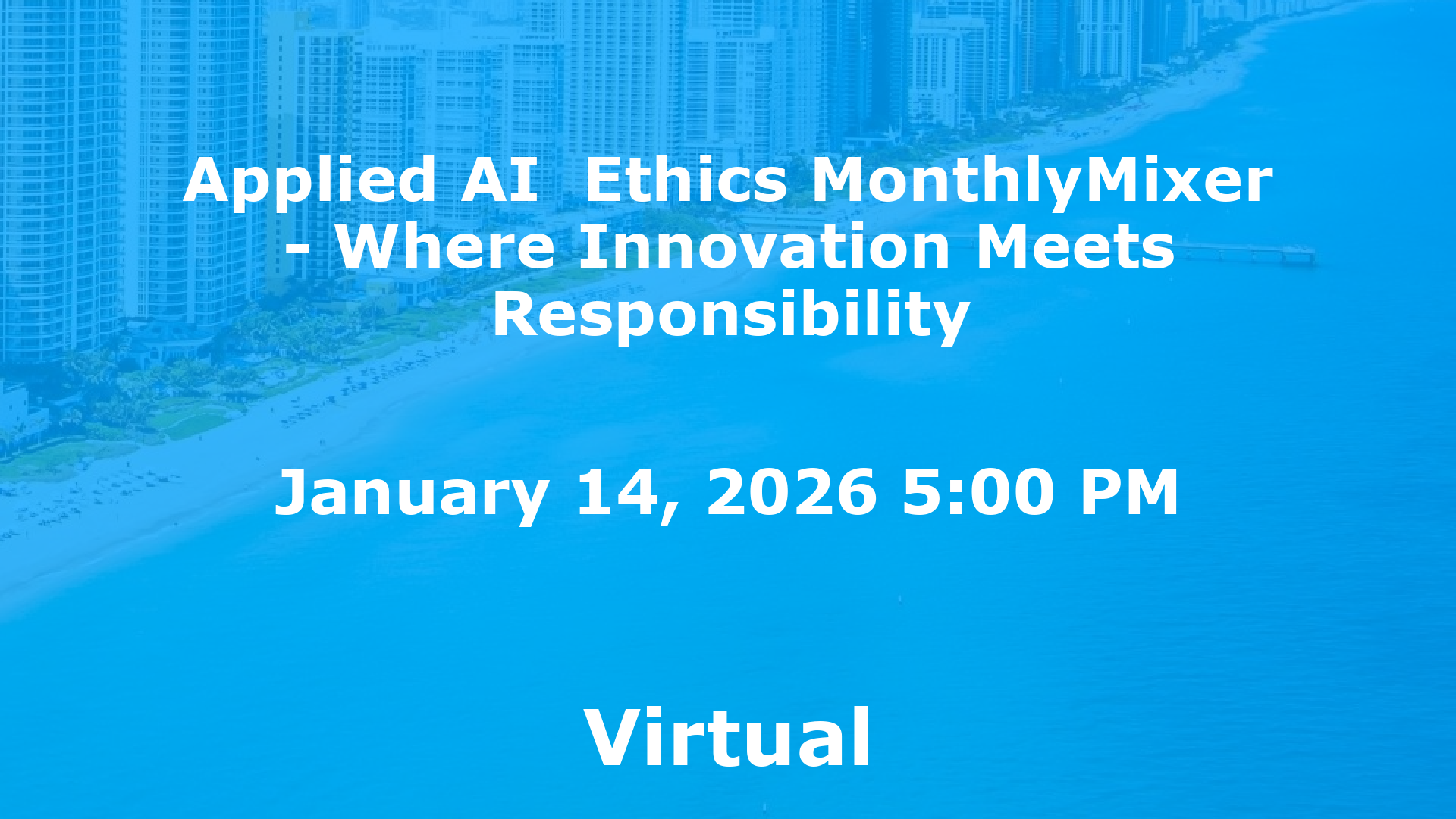 Applied AI  Ethics MonthlyMixer - Where Innovation Meets Responsibility

January 14, 2026 5:00 PM

Virtual